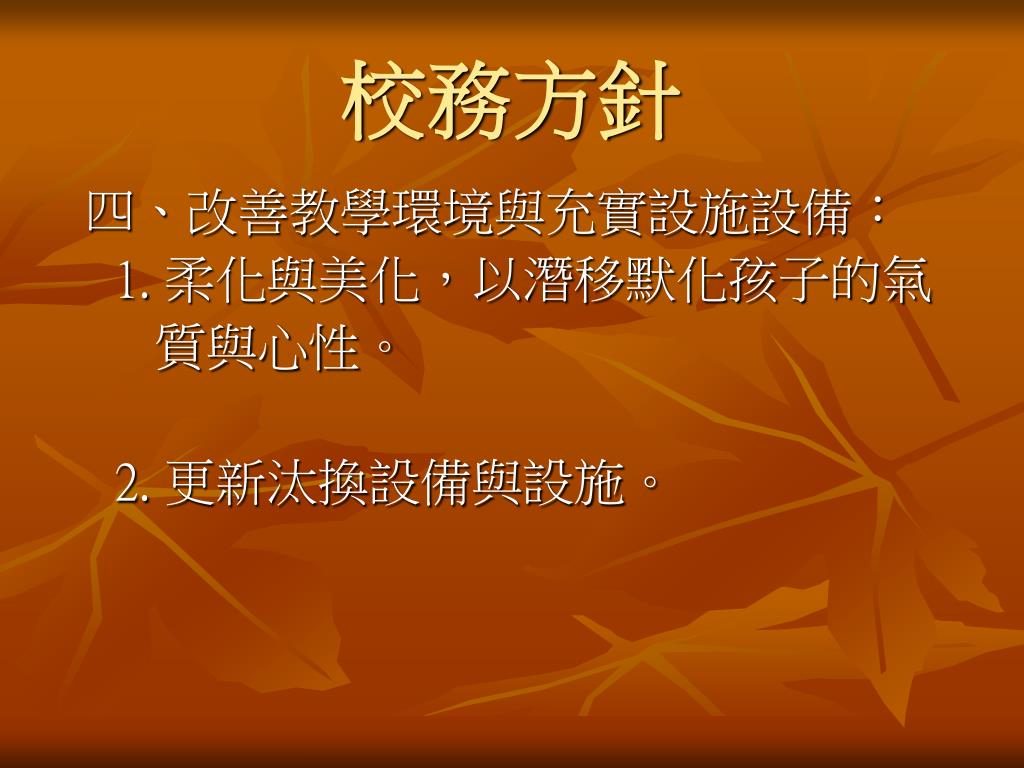 校務方針

四、改善教學環境與充實設施設備：

1. 柔化與美化，以潛移默化孩子的氣質與心性。

2. 更新汰換設備與設施。